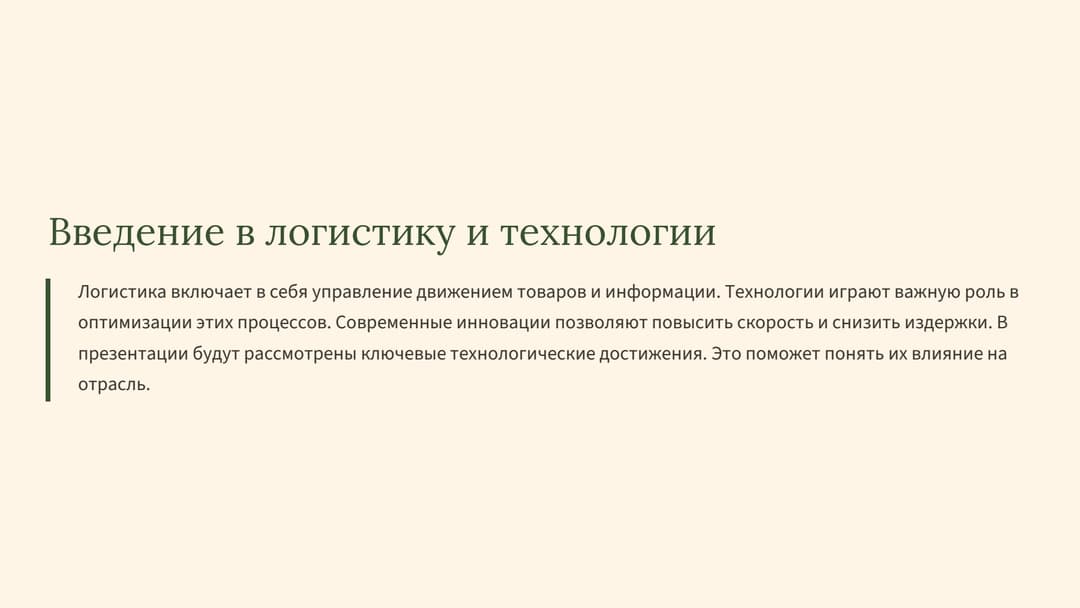 Введение в логистику и технологии

Логистика включает в себя управление движением товаров и информации. Технологии играют важную роль в оптимизации этих процессов. Современные инновации позволяют повысить скорость и снизить издержки. В презентации будут рассмотрены ключевые технологические достижения. Это поможет понять их влияние на отрасль.